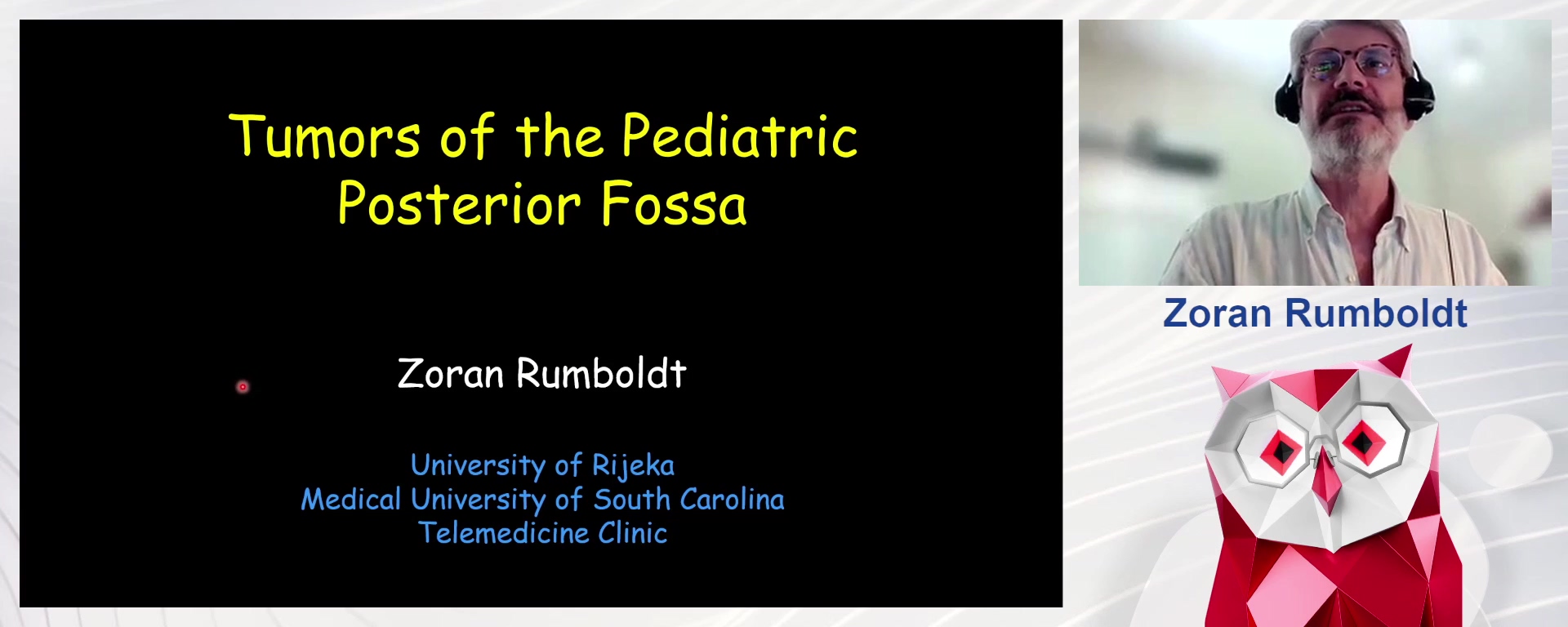 Tumors of the Pediatric Posterior Fossa

Zoran Rumboldt

University of Rijeka
Medical University of South Carolina
Telemedicine Clinic

Zoran Rumboldt